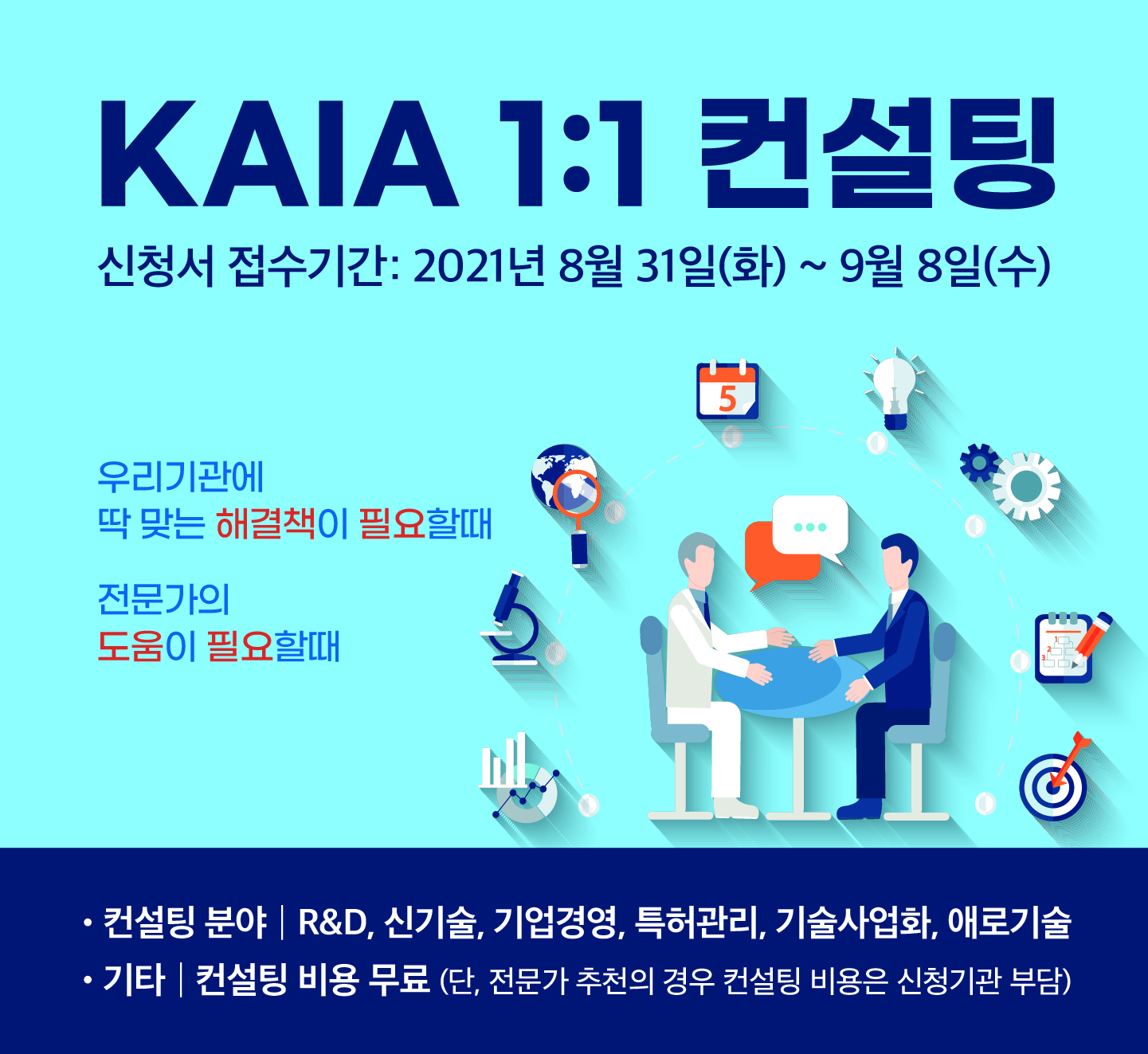 KAIA 1:1 컨설팅

신청서 접수기간: 2021년 8월 31일(화) ~ 9월 8일(수)

우리기관에
딱 맞는 해결책이 필요할때

전문가의
도움이 필요할때

5

1
2
3

• 컨설팅 분야 | R&D, 신기술, 기업경영, 특허관리, 기술사업화, 애로기술
• 기타 | 컨설팅 비용 무료 (단, 전문가 추천의 경우 컨설팅 비용은 신청기관 부담)